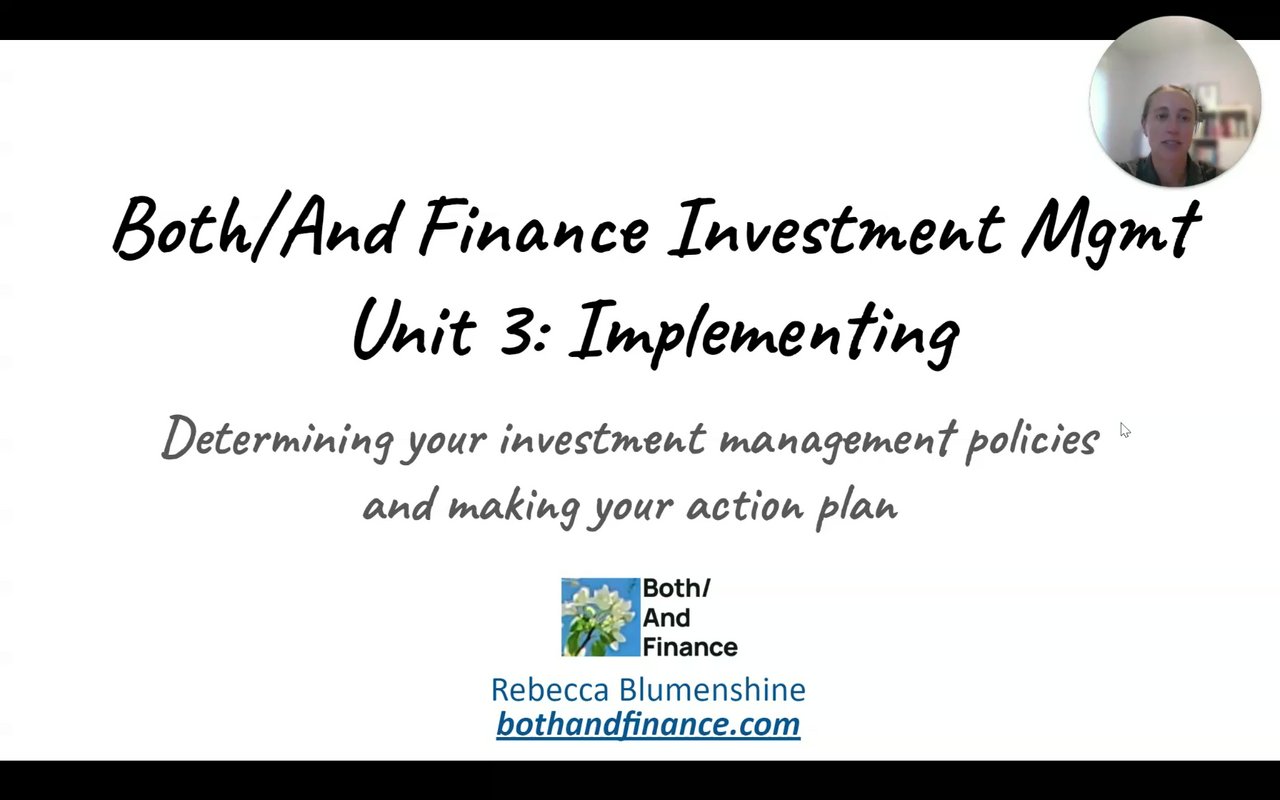 Both/And Finance Investment Mgmt
Unit 3: Implementing

Determining your investment management policies and making your action plan

Both/
And
Finance

Rebecca Blumenshine
bothandfinance.com